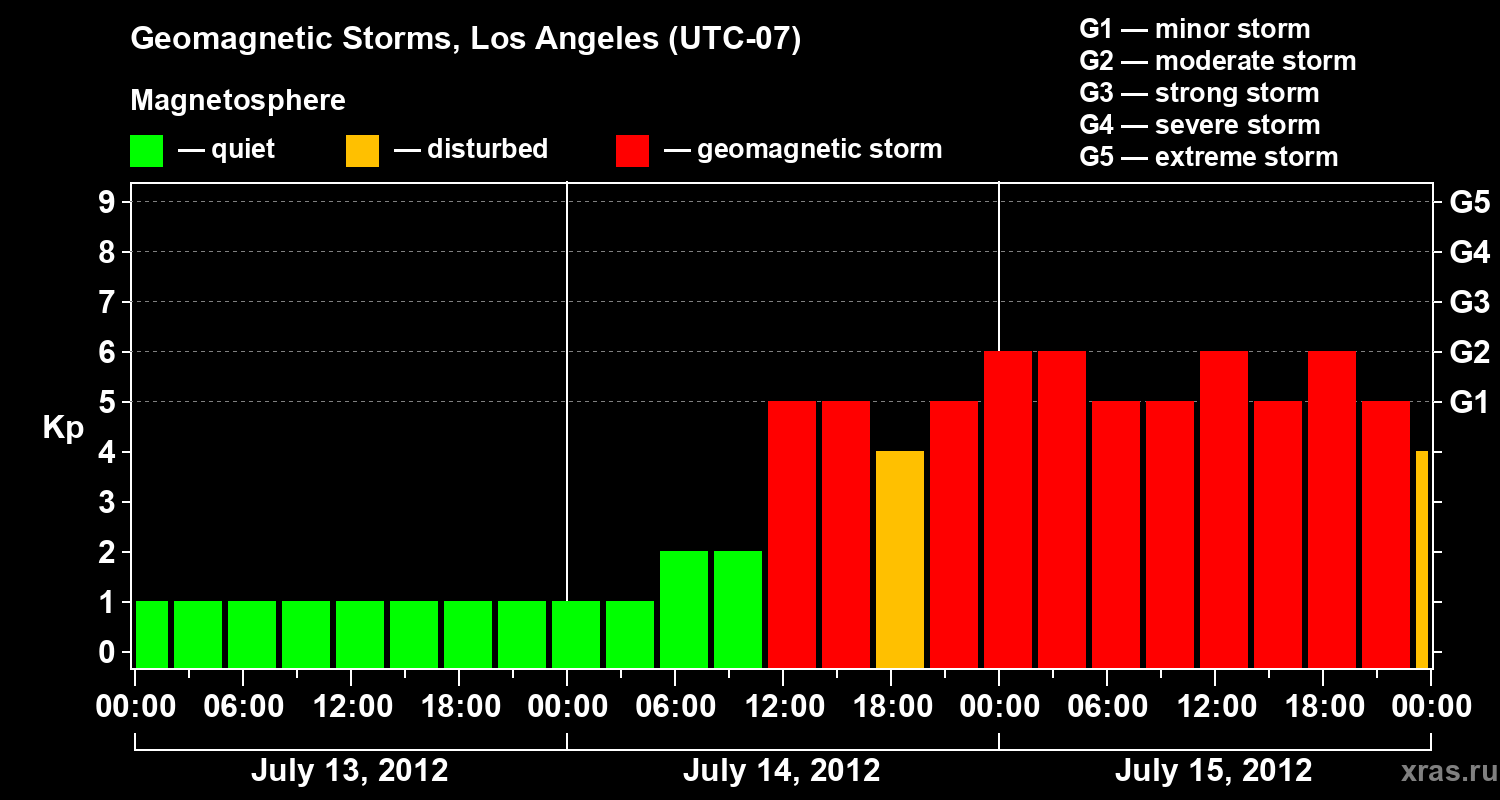 Geomagnetic Storms, Los Angeles (UTC-07)

Magnetosphere

— quiet — disturbed — geomagnetic storm

G1 — minor storm
G2 — moderate storm
G3 — strong storm
G4 — severe storm
G5 — extreme storm

Kp

9
8
7
6
5
4
3
2
1
0

G5
G4
G3
G2
G1

00:00 06:00 12:00 18:00 00:00 06:00 12:00 18:00 00:00 06:00 12:00 18:00 00:00

July 13, 2012 July 14, 2012 July 15, 2012

xras.ru